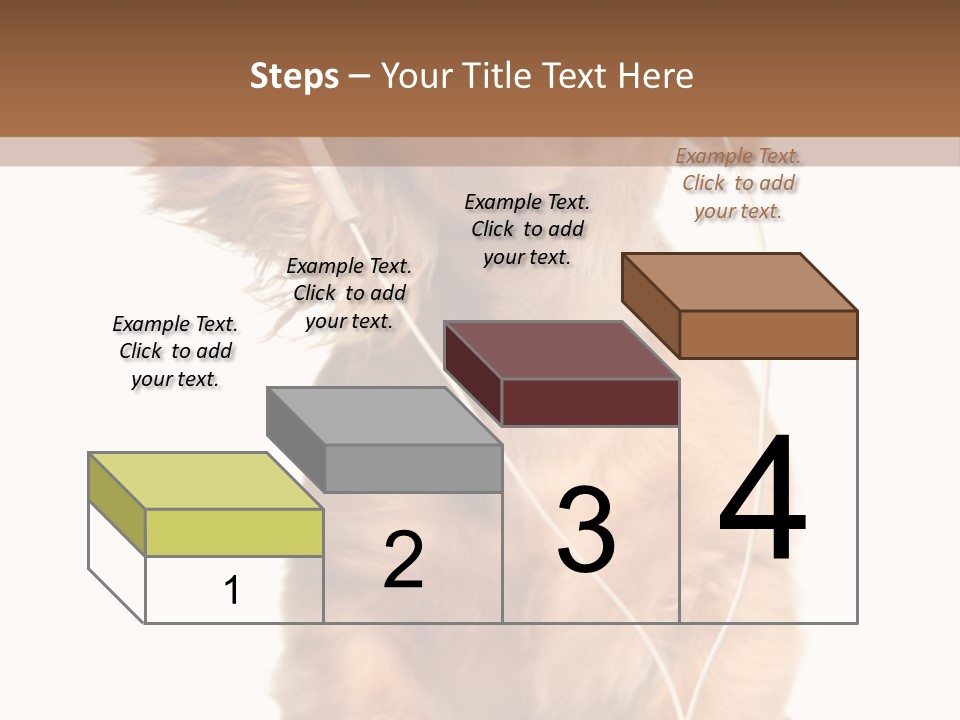 Steps – Your Title Text Here

Example Text. Click to add your text.

Example Text. Click to add your text.

Example Text. Click to add your text.

Example Text. Click to add your text.

1

2

3

4